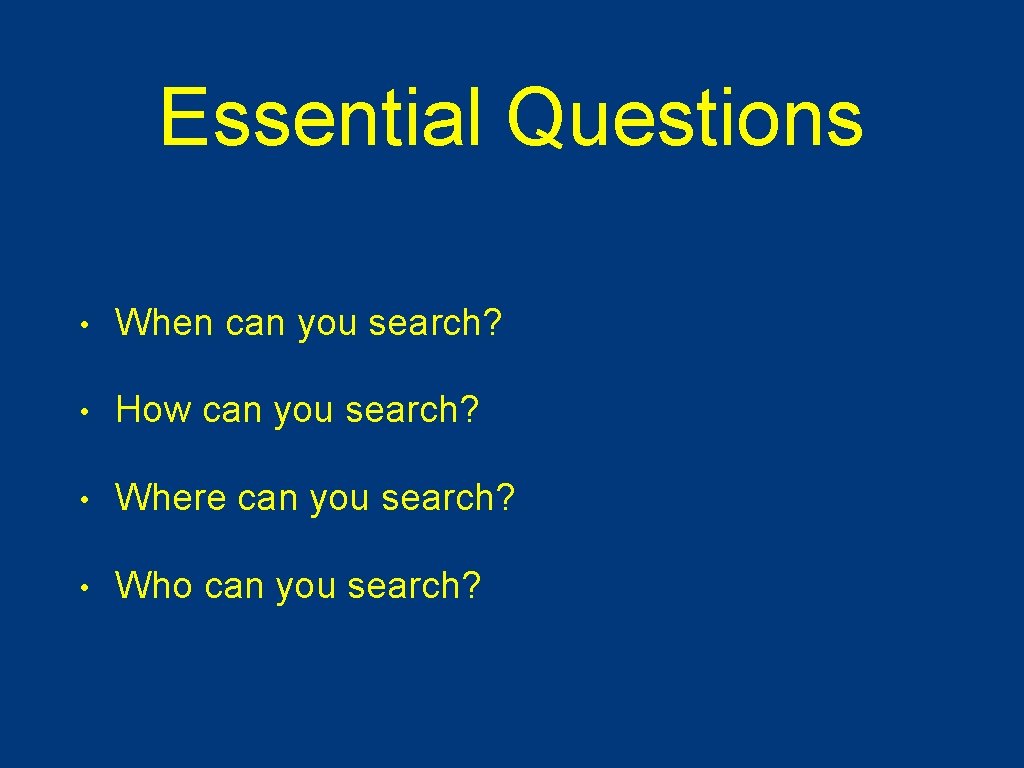 Essential Questions

• When can you search?

• How can you search?

• Where can you search?

• Who can you search?